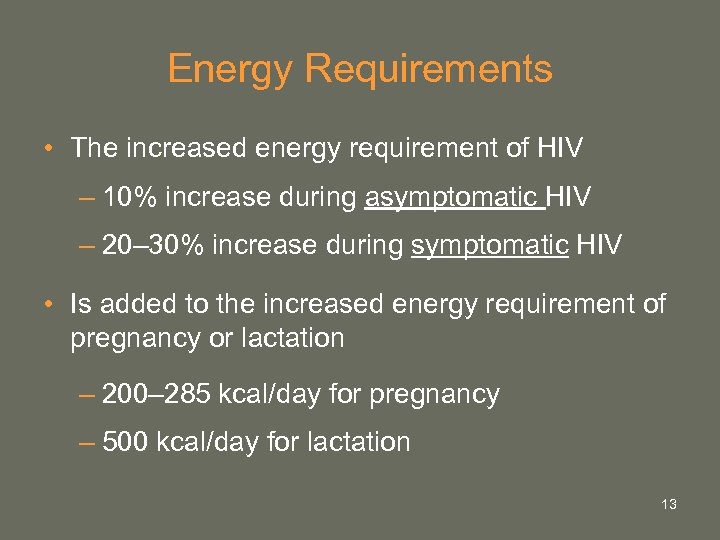 Energy Requirements

• The increased energy requirement of HIV

– 10% increase during asymptomatic HIV

– 20–30% increase during symptomatic HIV

• Is added to the increased energy requirement of pregnancy or lactation

– 200–285 kcal/day for pregnancy

– 500 kcal/day for lactation

13